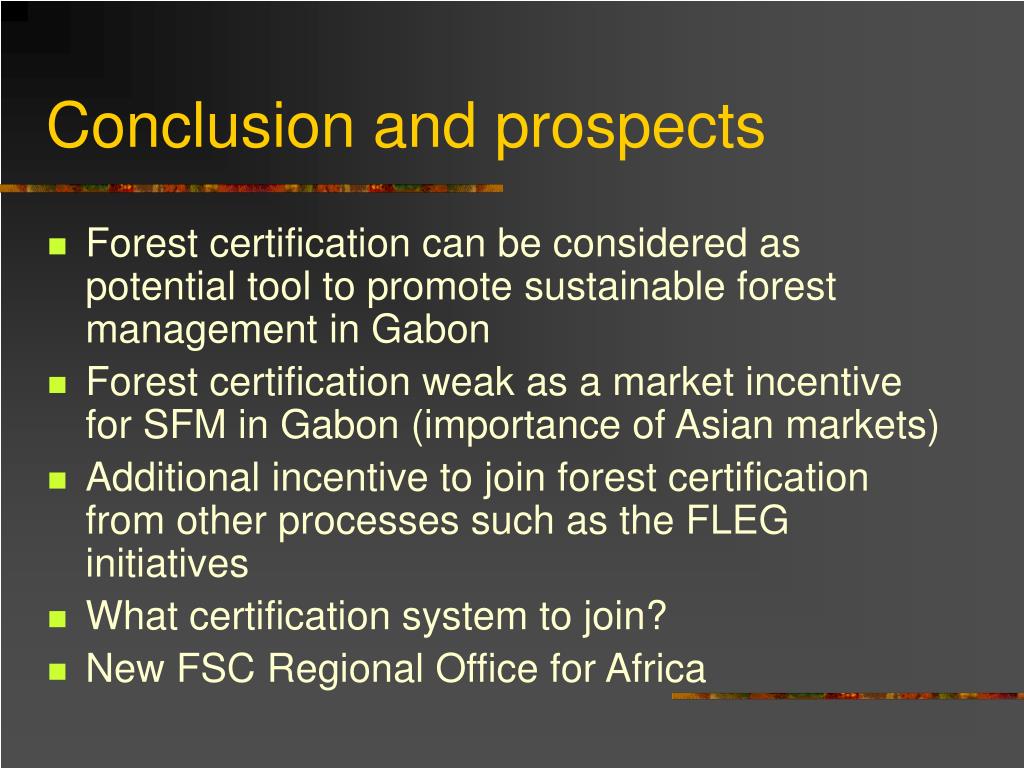 Conclusion and prospects

- Forest certification can be considered as potential tool to promote sustainable forest management in Gabon
- Forest certification weak as a market incentive for SFM in Gabon (importance of Asian markets)
- Additional incentive to join forest certification from other processes such as the FLEG initiatives
- What certification system to join?
- New FSC Regional Office for Africa